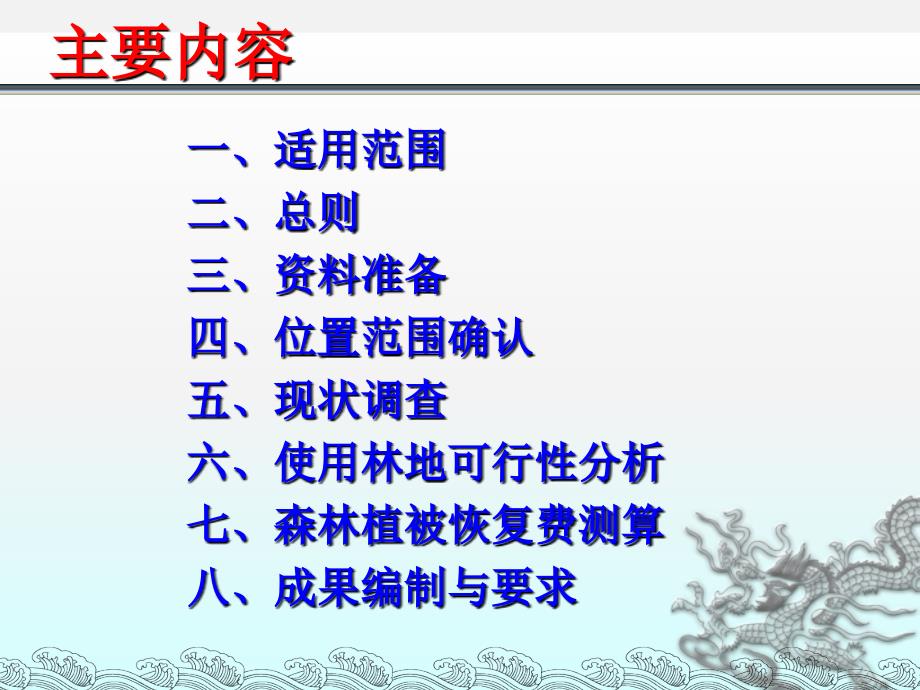 主要内容

一、适用范围
二、总则
三、资料准备
四、位置范围确认
五、现状调查
六、使用林地可行性分析
七、森林植被恢复费测算
八、成果编制与要求